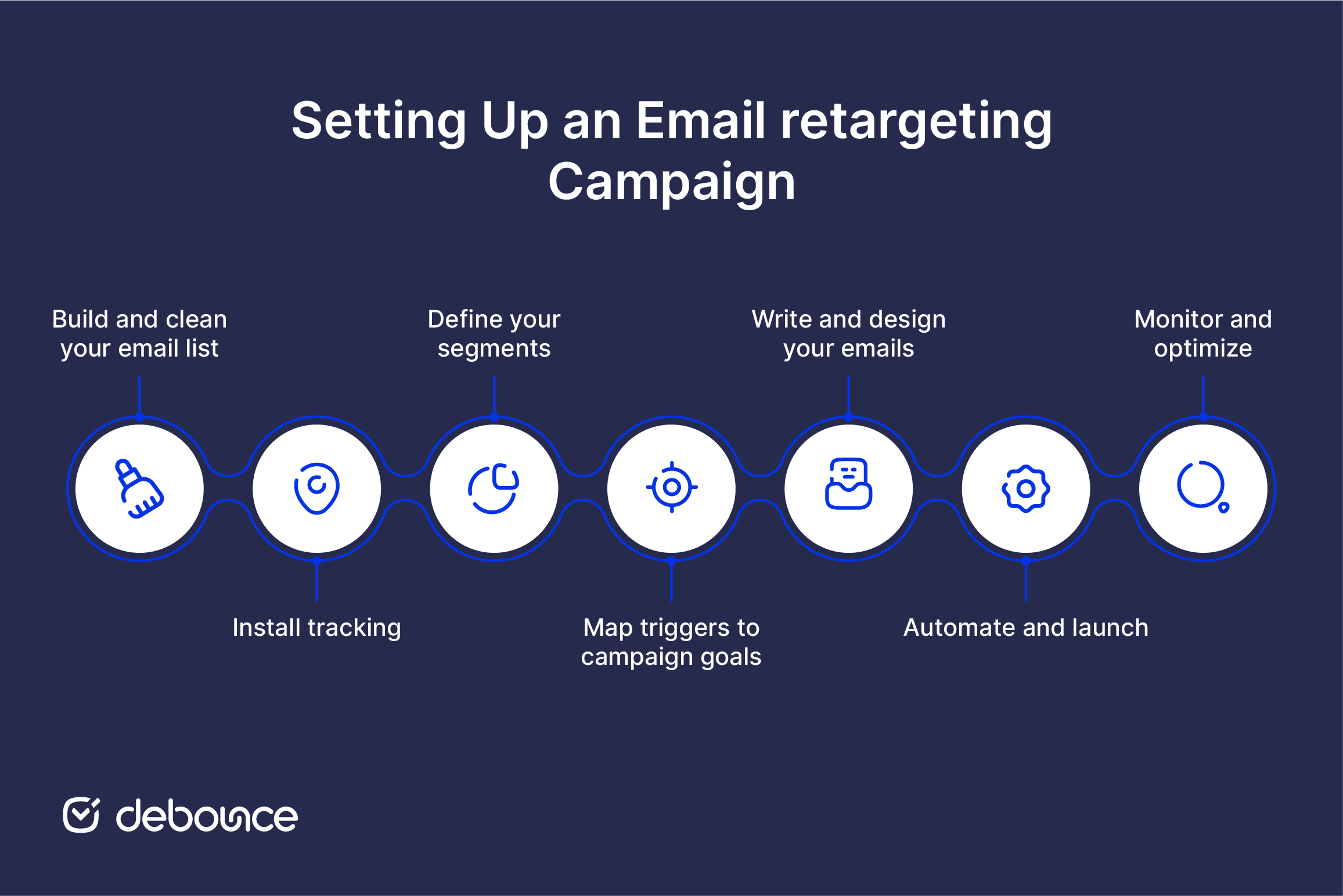 Setting Up an Email retargeting Campaign

Build and clean your email list

Install tracking

Define your segments

Map triggers to campaign goals

Write and design your emails

Automate and launch

Monitor and optimize

debounce